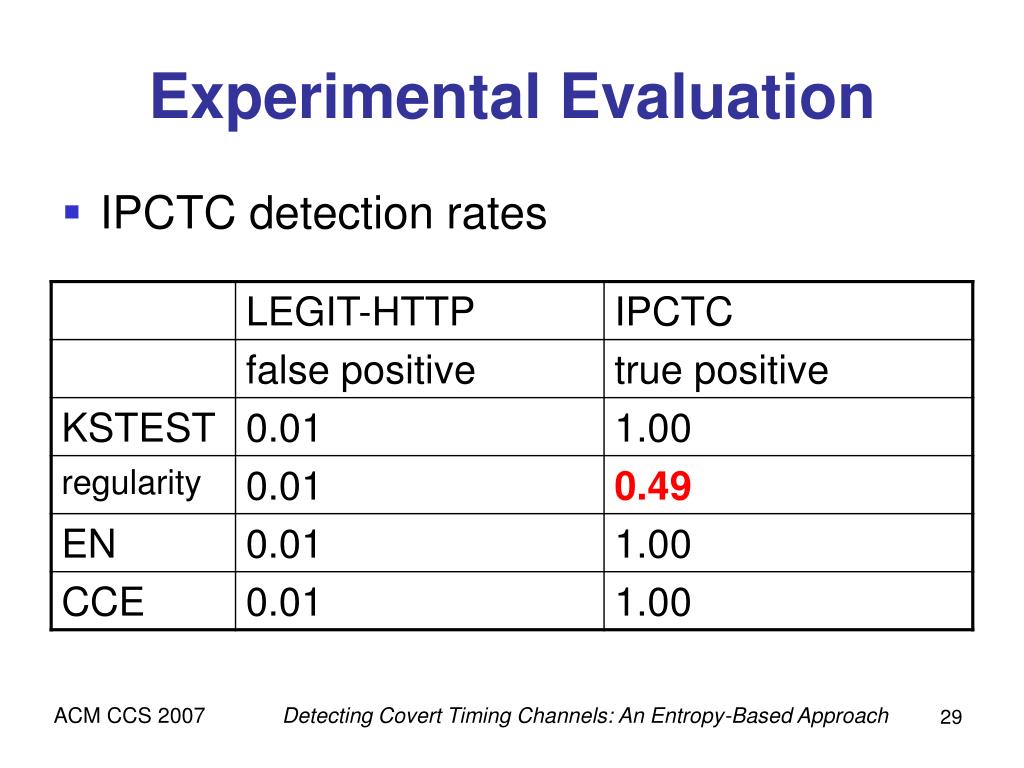 Experimental Evaluation

IPCTC detection rates

| | LEGIT-HTTP | IPCTC |
|---|---|---|
| | false positive | true positive |
| KSTEST | 0.01 | 1.00 |
| regularity | 0.01 | 0.49 |
| EN | 0.01 | 1.00 |
| CCE | 0.01 | 1.00 |

ACM CCS 2007

Detecting Covert Timing Channels: An Entropy-Based Approach

29